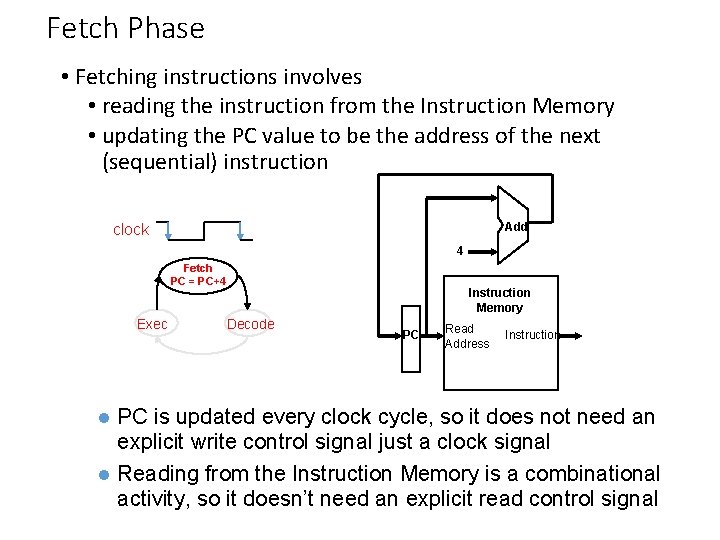 Fetch Phase

• Fetching instructions involves
  • reading the instruction from the Instruction Memory
  • updating the PC value to be the address of the next (sequential) instruction

clock

Fetch
PC = PC+4

Exec

Decode

Add

4

Instruction Memory

PC

Read Address

Instruction

• PC is updated every clock cycle, so it does not need an explicit write control signal just a clock signal

• Reading from the Instruction Memory is a combinational activity, so it doesn't need an explicit read control signal